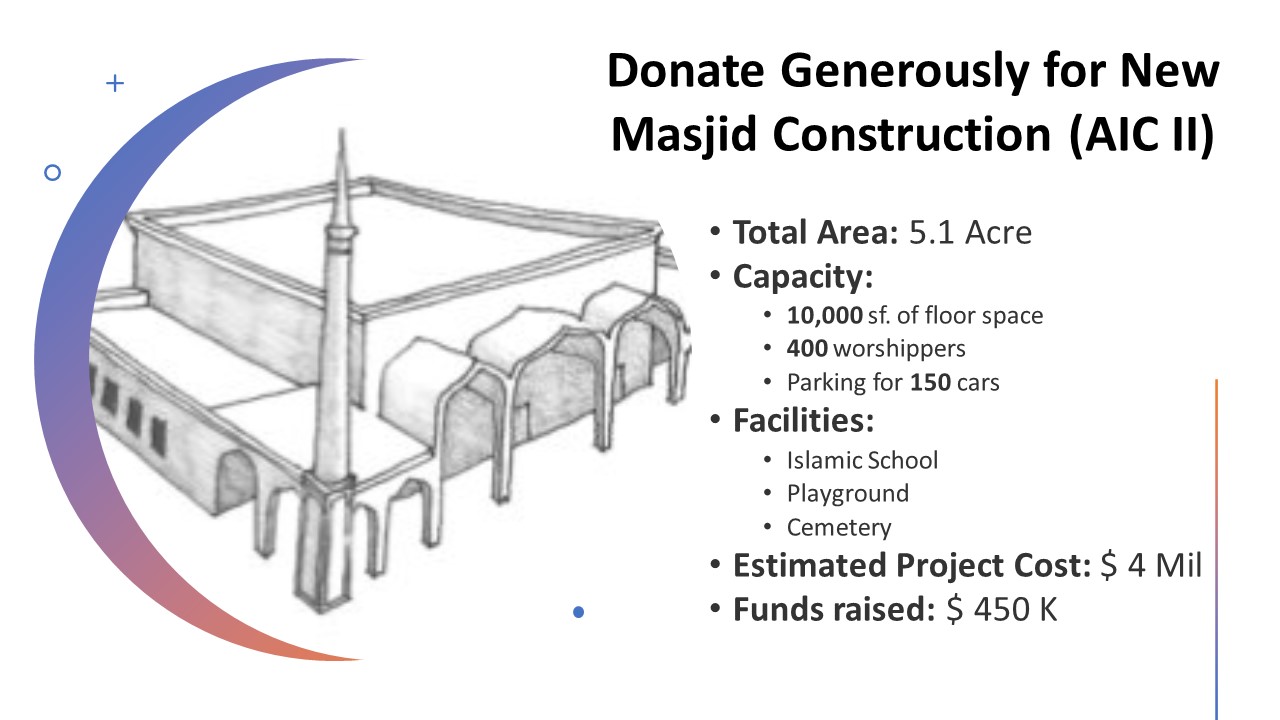 Donate Generously for New Masjid Construction (AIC II)

• Total Area: 5.1 Acre
• Capacity:
  • 10,000 sf. of floor space
  • 400 worshippers
  • Parking for 150 cars
• Facilities:
  • Islamic School
  • Playground
  • Cemetery
• Estimated Project Cost: $ 4 Mil
• Funds raised: $ 450 K